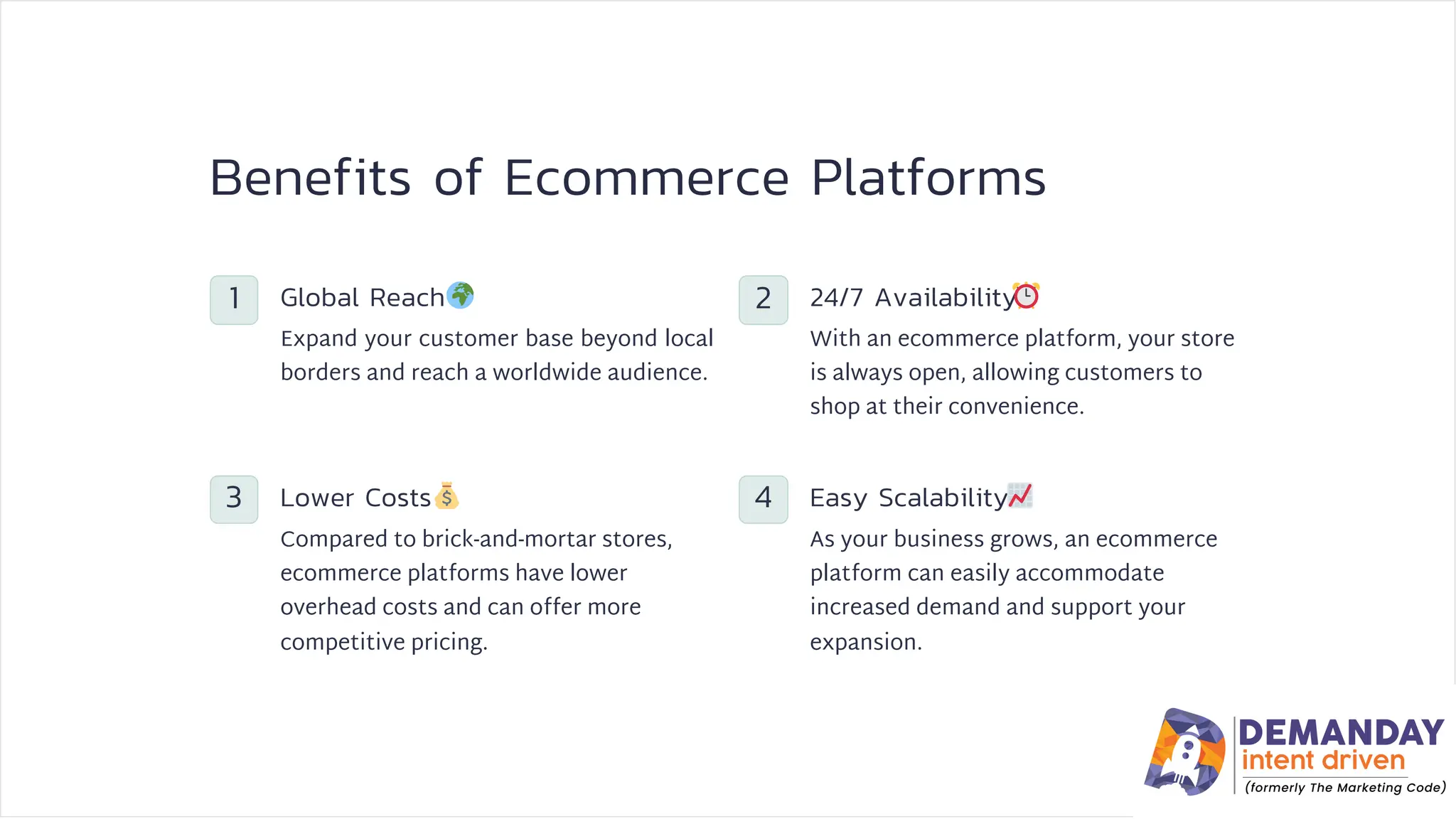 Benefits of Ecommerce Platforms

1

Global Reach🌍

Expand your customer base beyond local borders and reach a worldwide audience.

2

24/7 Availability⏰

With an ecommerce platform, your store is always open, allowing customers to shop at their convenience.

3

Lower Costs💰

Compared to brick-and-mortar stores, ecommerce platforms have lower overhead costs and can offer more competitive pricing.

4

Easy Scalability📈

As your business grows, an ecommerce platform can easily accommodate increased demand and support your expansion.

DEMANDAY
intent driven
(formerly The Marketing Code)